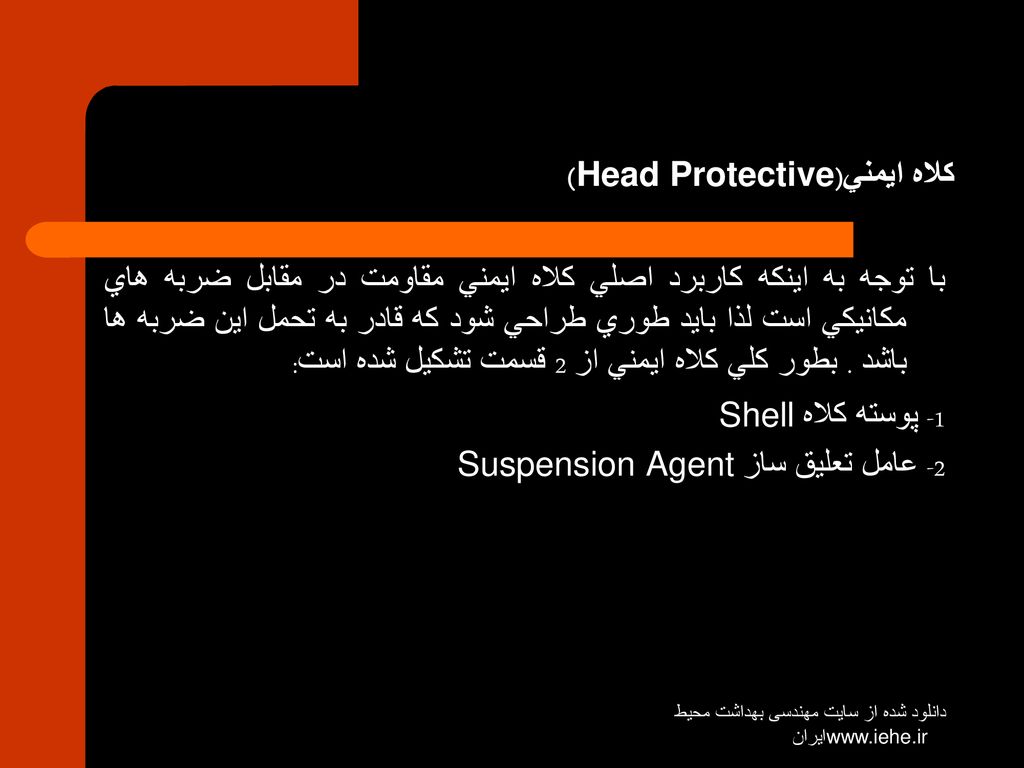 كلاه ايمني(Head Protective)

با توجه به اينكه كاربرد اصلي كلاه ايمني مقاومت در مقابل ضربه هاي مكانيكي است لذا بايد طوري طراحي شود كه قادر به تحمل اين ضربه ها باشد . بطور كلي كلاه ايمني از 2 قسمت تشكيل شده است:

1- پوسته كلاه Shell

2- عامل تعليق ساز Suspension Agent

دانلود شده از سایت مهندسی بهداشت محیط ایرانwww.iehe.ir